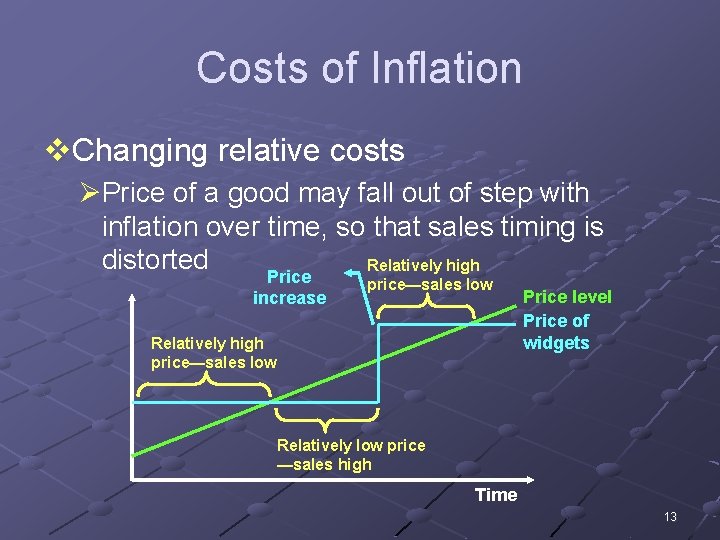 Costs of Inflation

❖Changing relative costs

➢Price of a good may fall out of step with inflation over time, so that sales timing is distorted

Price increase

Relatively high price—sales low

Price level

Price of widgets

Relatively high price—sales low

Relatively low price —sales high

Time

13